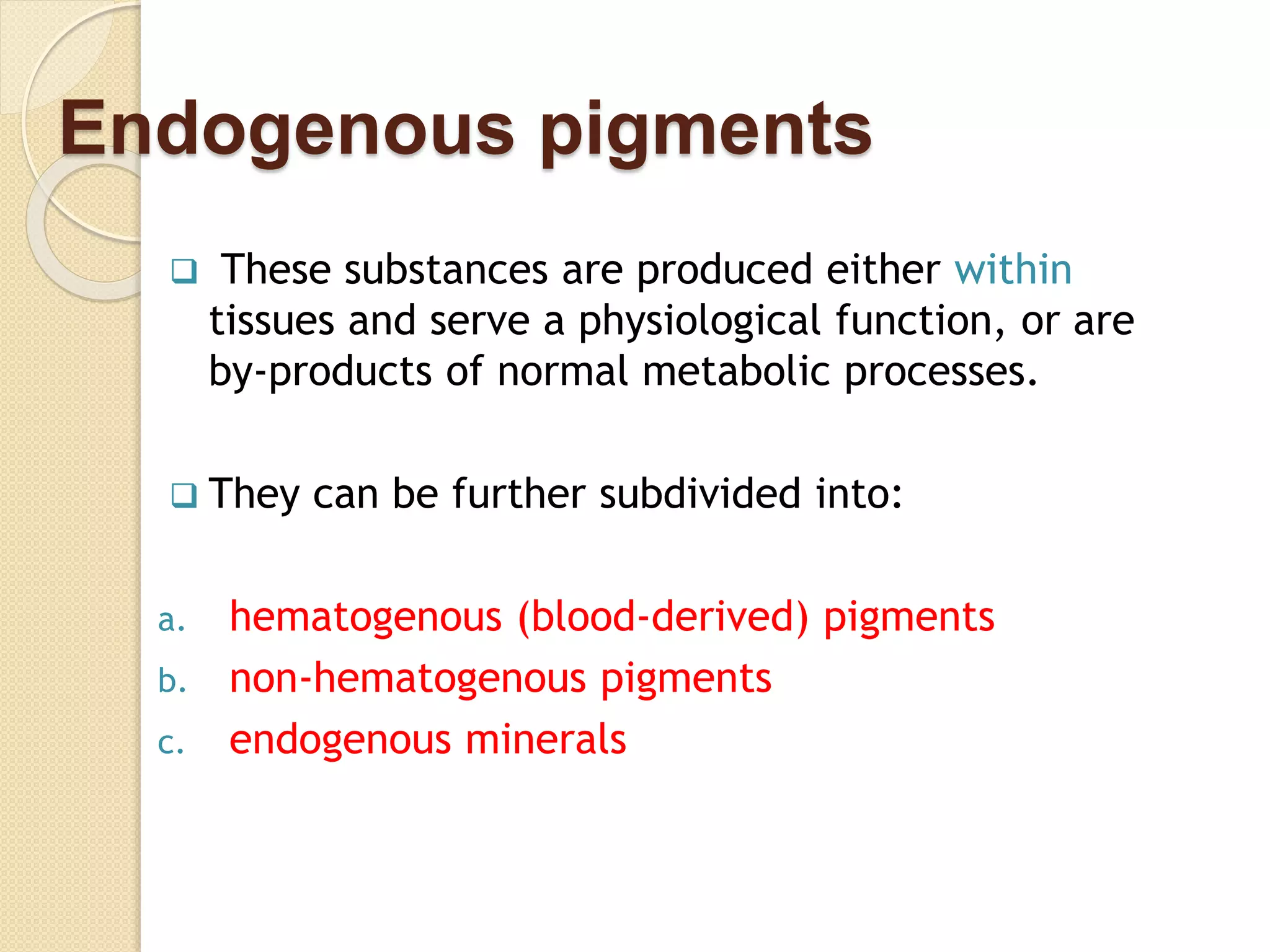 Endogenous pigments

❑ These substances are produced either within tissues and serve a physiological function, or are by-products of normal metabolic processes.

❑ They can be further subdivided into:

a. hematogenous (blood-derived) pigments
b. non-hematogenous pigments
c. endogenous minerals